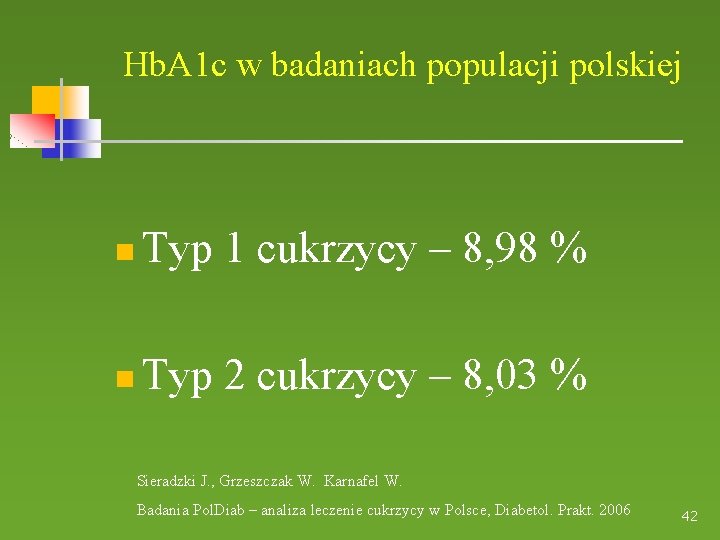 HbA1c w badaniach populacji polskiej

Typ 1 cukrzycy – 8,98 %

Typ 2 cukrzycy – 8,03 %

Sieradzki J., Grzeszczak W. Karnafel W.

Badania PolDiab – analiza leczenie cukrzycy w Polsce, Diabetol. Prakt. 2006

42